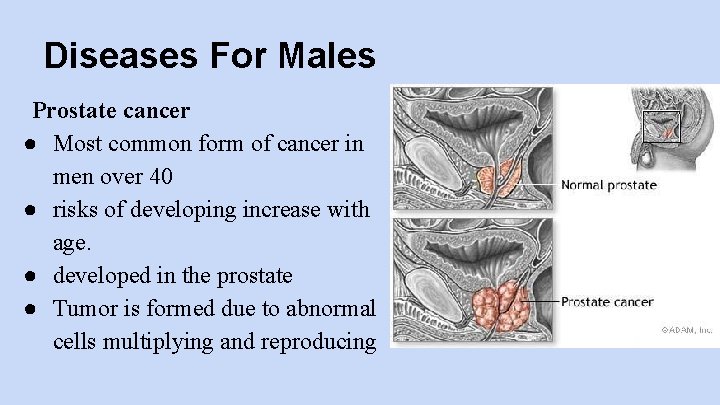 Diseases For Males

Prostate cancer

● Most common form of cancer in men over 40
● risks of developing increase with age.
● developed in the prostate
● Tumor is formed due to abnormal cells multiplying and reproducing

Normal prostate

Prostate cancer

©ADAM, Inc.